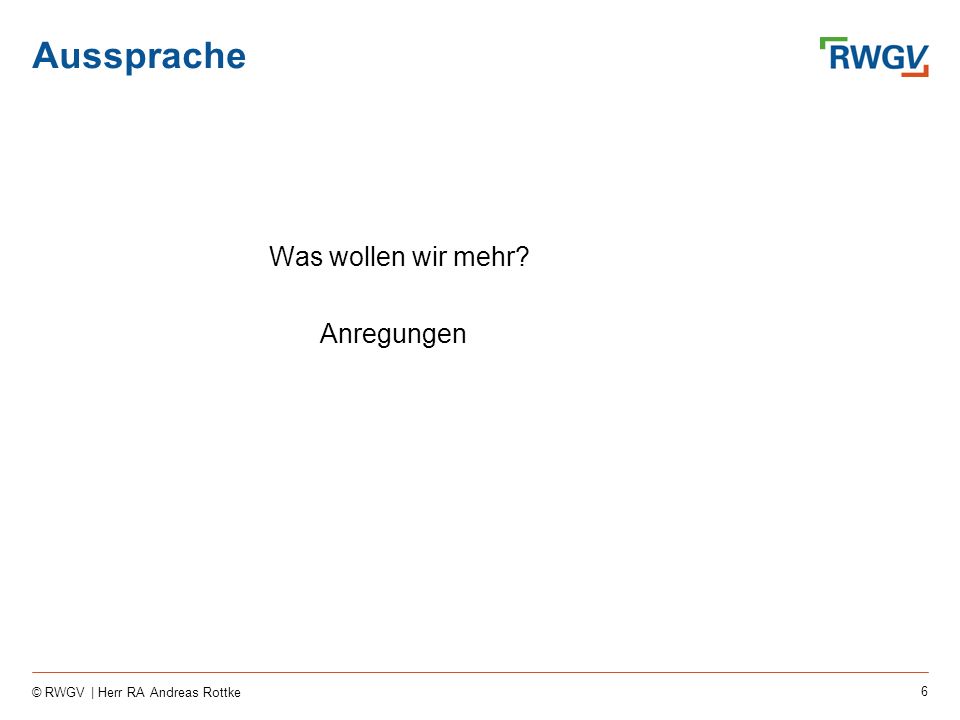 Aussprache

RWGV

Was wollen wir mehr?

Anregungen

© RWGV | Herr RA Andreas Rottke

6